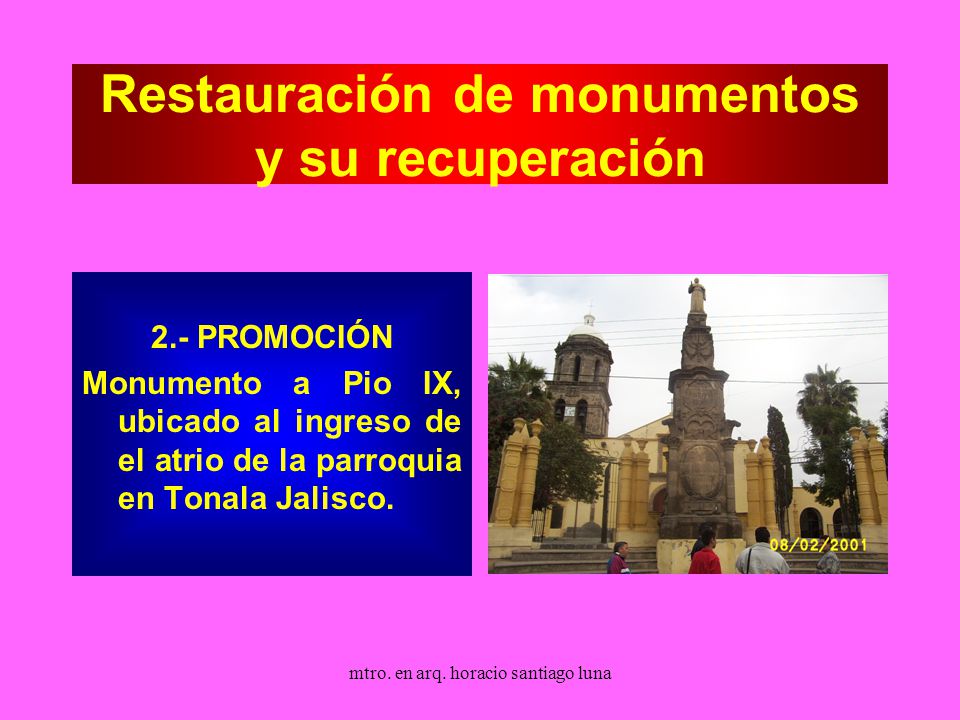 Restauración de monumentos y su recuperación

2.- PROMOCIÓN

Monumento a Pio IX, ubicado al ingreso de el atrio de la parroquia en Tonala Jalisco.

08/02/2001

mtro. en arq. horacio santiago luna